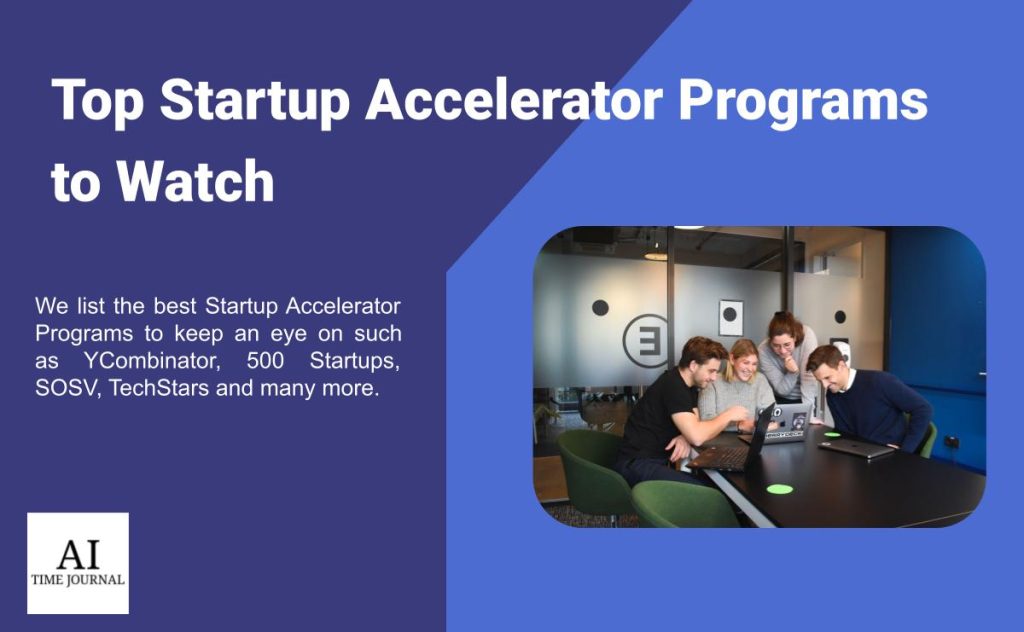 Top Startup Accelerator Programs to Watch

We list the best Startup Accelerator Programs to keep an eye on such as YCombinator, 500 Startups, SOSV, TechStars and many more.

AI
TIME JOURNAL